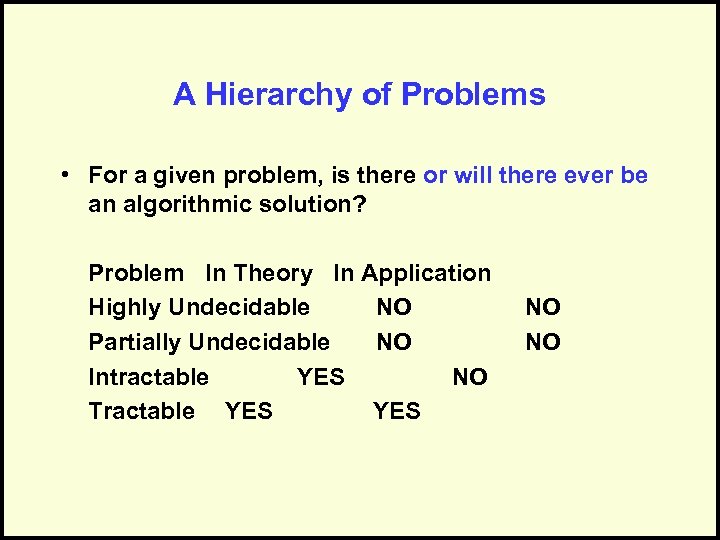 A Hierarchy of Problems

• For a given problem, is there or will there ever be an algorithmic solution?

| Problem | In Theory | In Application |
|---|---|---|
| Highly Undecidable | NO | NO |
| Partially Undecidable | NO | NO |
| Intractable | YES | NO |
| Tractable | YES | YES |